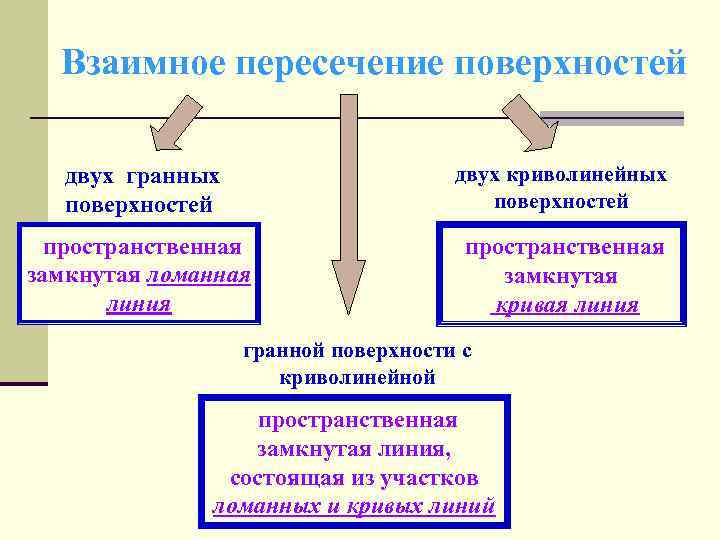 Взаимное пересечение поверхностей

двух гранных поверхностей

пространственная замкнутая ломанная линия

двух криволинейных поверхностей

пространственная замкнутая кривая линия

гранной поверхности с криволинейной

пространственная замкнутая линия, состоящая из участков ломанных и кривых линий